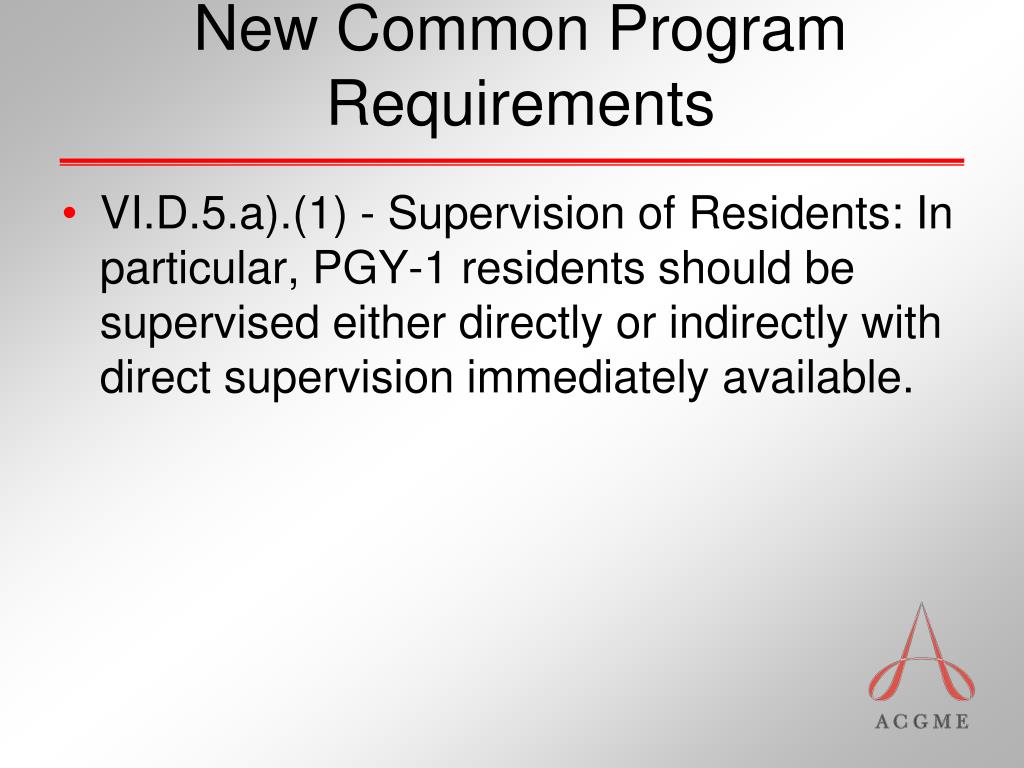 New Common Program Requirements

• VI.D.5.a).(1) - Supervision of Residents: In particular, PGY-1 residents should be supervised either directly or indirectly with direct supervision immediately available.

ACGME